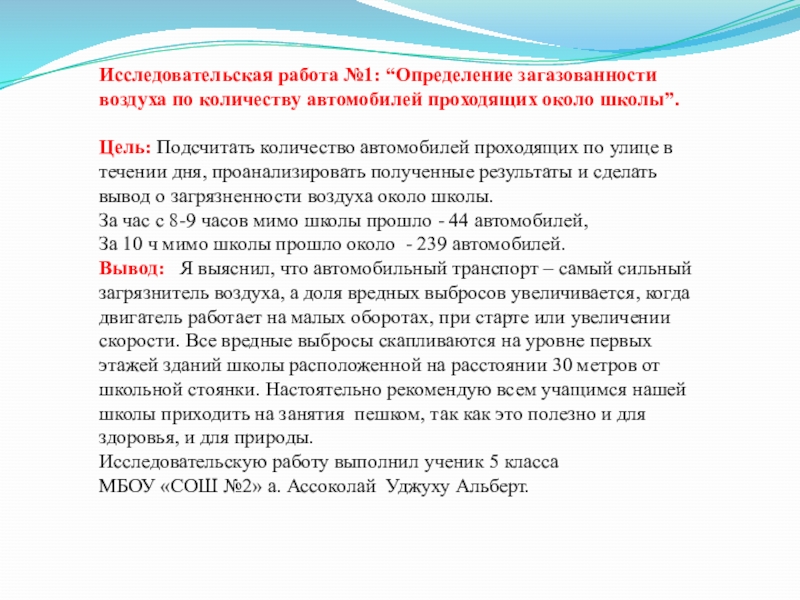 Исследовательская работа №1: “Определение загазованности воздуха по количеству автомобилей проходящих около школы”.

Цель: Подсчитать количество автомобилей проходящих по улице в течении дня, проанализировать полученные результаты и сделать вывод о загрязненности воздуха около школы.
За час с 8-9 часов мимо школы прошло - 44 автомобилей,
За 10 ч мимо школы прошло около - 239 автомобилей.
Вывод: Я выяснил, что автомобильный транспорт – самый сильный загрязнитель воздуха, а доля вредных выбросов увеличивается, когда двигатель работает на малых оборотах, при старте или увеличении скорости. Все вредные выбросы скапливаются на уровне первых этажей зданий школы расположенной на расстоянии 30 метров от школьной стоянки. Настоятельно рекомендую всем учащимся нашей школы приходить на занятия пешком, так как это полезно и для здоровья, и для природы.
Исследовательскую работу выполнил ученик 5 класса
МБОУ «СОШ №2» а. Ассоколай Уджуху Альберт.